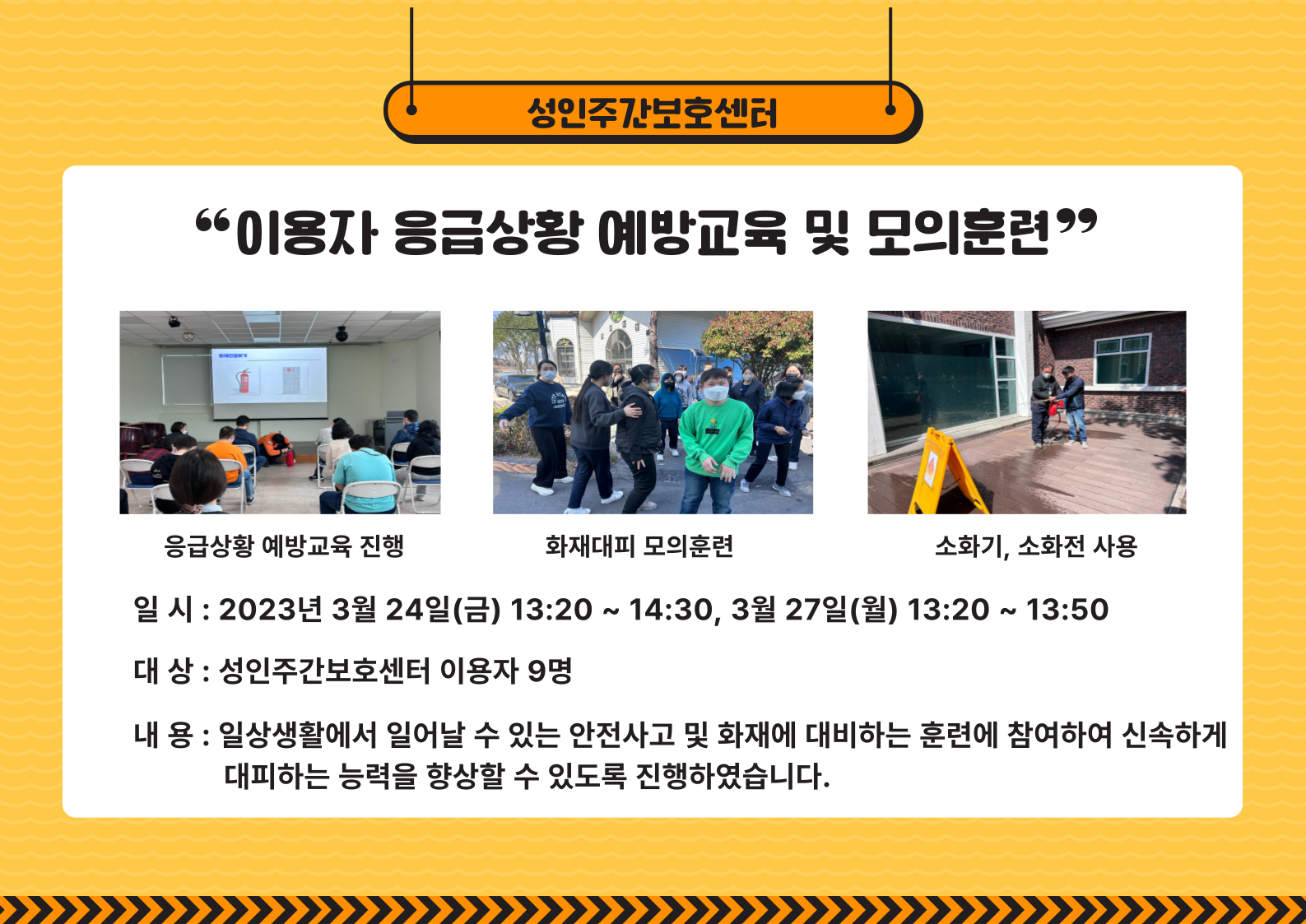 성인주간보호센터

“이용자 응급상황 예방교육 및 모의훈련”

응급상황 예방교육 진행

화재대피 모의훈련

소화기, 소화전 사용

일 시 : 2023년 3월 24일(금) 13:20 ~ 14:30, 3월 27일(월) 13:20 ~ 13:50

대 상 : 성인주간보호센터 이용자 9명

내 용 : 일상생활에서 일어날 수 있는 안전사고 및 화재에 대비하는 훈련에 참여하여 신속하게 대피하는 능력을 향상할 수 있도록 진행하였습니다.